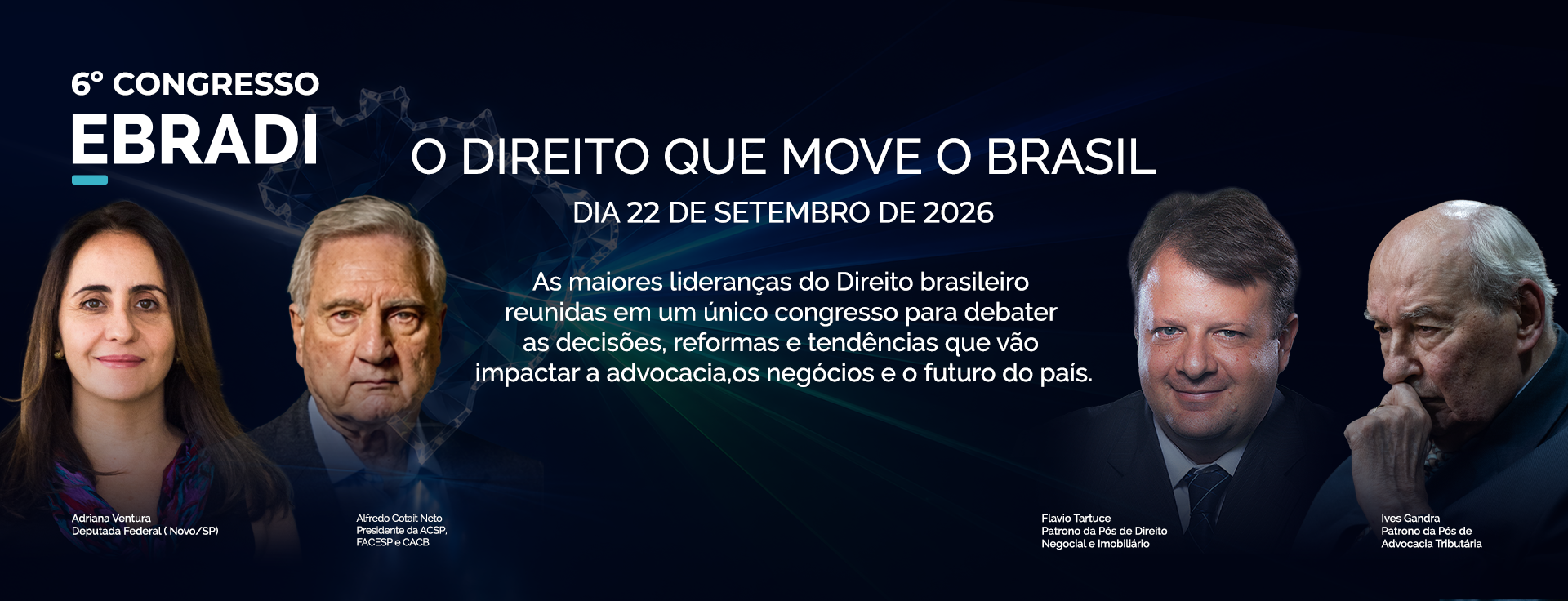 6º CONGRESSO
EBRADI

O DIREITO QUE MOVE O BRASIL

DIA 22 DE SETEMBRO DE 2026

As maiores lideranças do Direito brasileiro reunidas em um único congresso para debater as decisões, reformas e tendências que vão impactar a advocacia,os negócios e o futuro do país.

Adriana Ventura
Deputada Federal ( Novo/SP)

Alfredo Cotait Neto
Presidente da ACSP, FACESP e CACB

Flavio Tartuce
Patrono da Pós de Direito Negocial e Imobiliário

Ives Gandra
Patrono da Pós de Advocacia Tributária